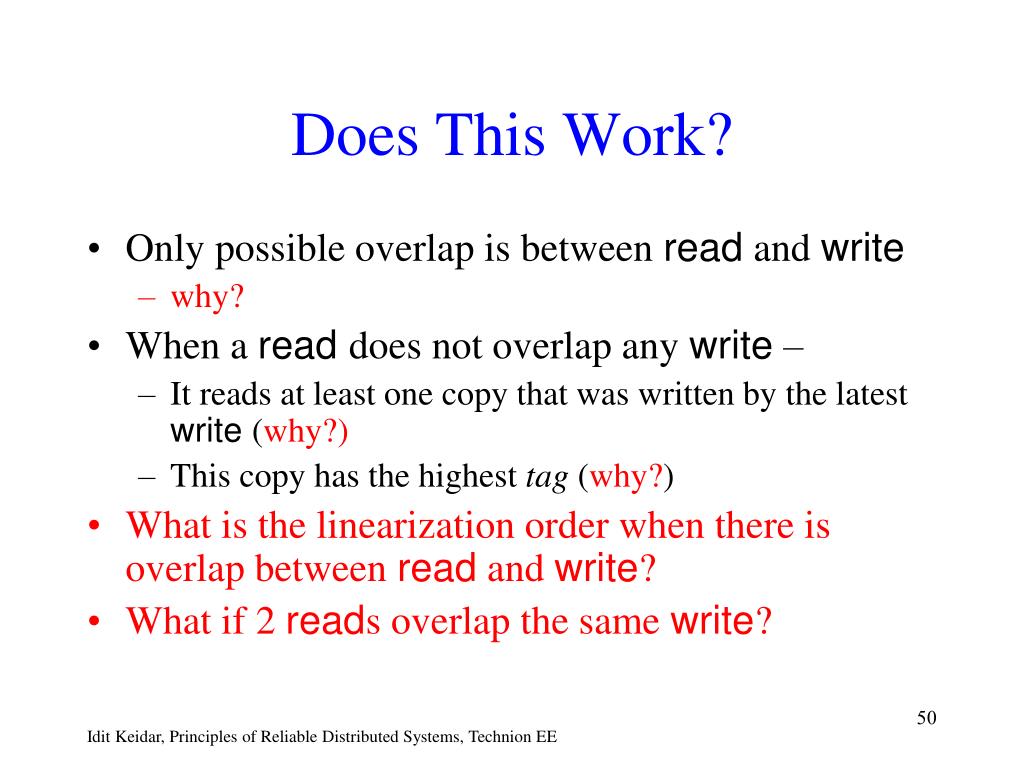 Does This Work?

• Only possible overlap is between read and write
– why?
• When a read does not overlap any write –
– It reads at least one copy that was written by the latest write (why?)
– This copy has the highest tag (why?)
• What is the linearization order when there is overlap between read and write?
• What if 2 reads overlap the same write?

50

Idit Keidar, Principles of Reliable Distributed Systems, Technion EE